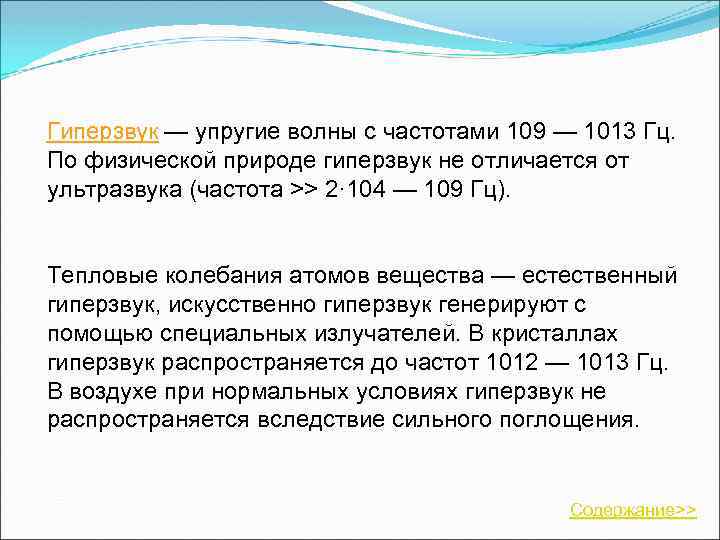 Гиперзвук — упругие волны с частотами 109 — 1013 Гц. По физической природе гиперзвук не отличается от ультразвука (частота >> 2·104 — 109 Гц).

Тепловые колебания атомов вещества — естественный гиперзвук, искусственно гиперзвук генерируют с помощью специальных излучателей. В кристаллах гиперзвук распространяется до частот 1012 — 1013 Гц. В воздухе при нормальных условиях гиперзвук не распространяется вследствие сильного поглощения.

Содержание>>